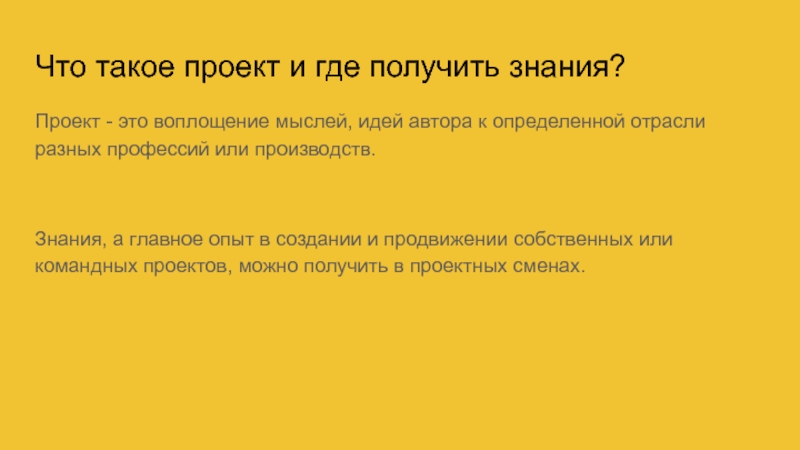 Что такое проект и где получить знания?

Проект - это воплощение мыслей, идей автора к определенной отрасли разных профессий или производств.

Знания, а главное опыт в создании и продвижении собственных или командных проектов, можно получить в проектных сменах.